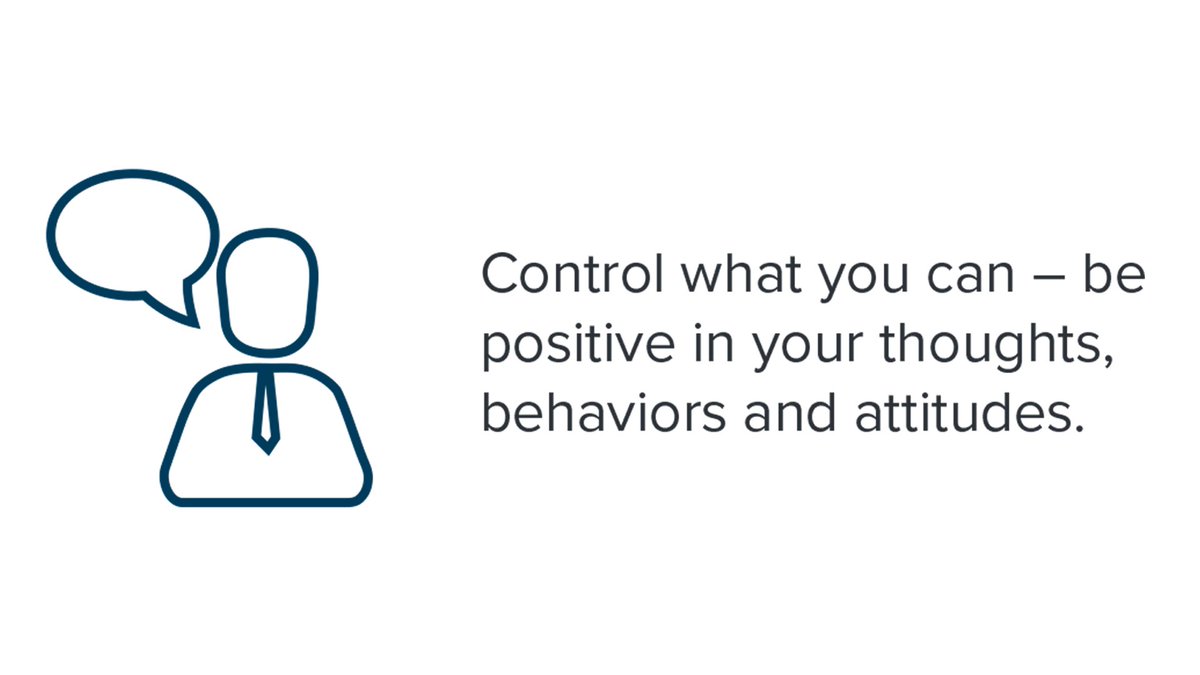 Control what you can – be positive in your thoughts, behaviors and attitudes.